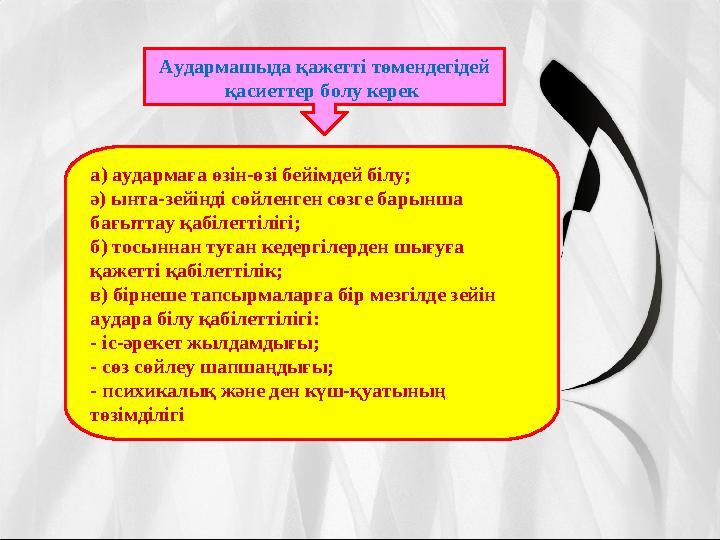 Аудармашыда қажетті төмендегідей қасиеттер болу керек

а) аудармаға өзін-өзі бейімдей білу;
ә) ынта-зейінді сөйленген сөзге барынша бағыттау қабілеттілігі;
б) тосыннан туған кедергілерден шығуға қажетті қабілеттілік;
в) бірнеше тапсырмаларға бір мезгілде зейін аудара білу қабілеттілігі:
- іс-әрекет жылдамдығы;
- сөз сөйлеу шапшаңдығы;
- психикалық және ден күш-қуатының төзімділігі